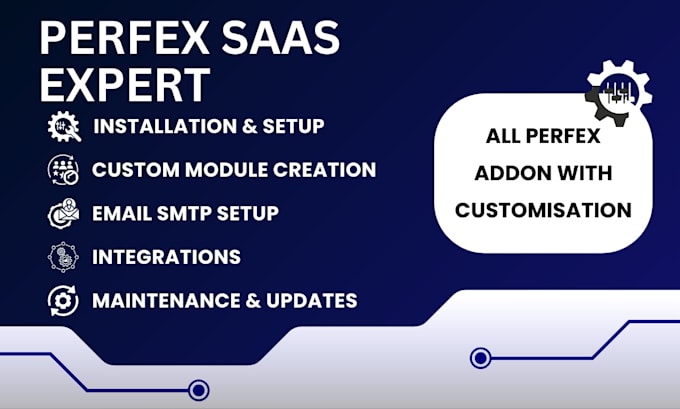 PERFEX SAAS EXPERT

INSTALLATION & SETUP

CUSTOM MODULE CREATION

EMAIL SMTP SETUP

INTEGRATIONS

MAINTENANCE & UPDATES

ALL PERFEX ADDON WITH CUSTOMISATION